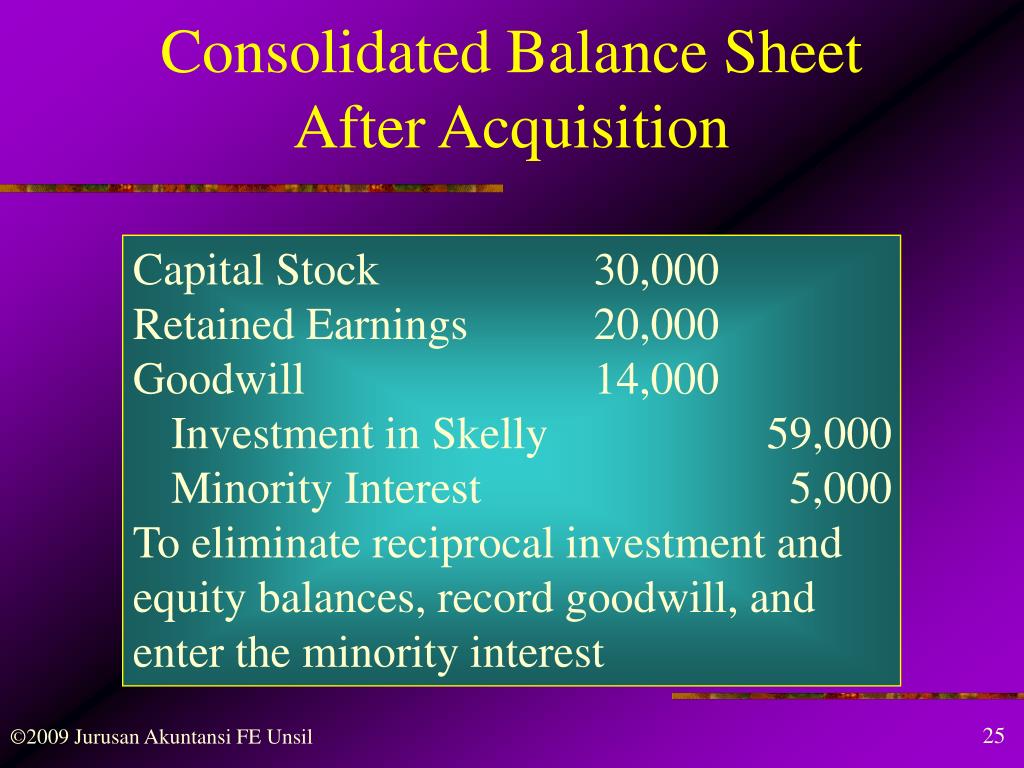 Consolidated Balance Sheet
After Acquisition

| | | |
|---|---|---|
| Capital Stock | 30,000 | |
| Retained Earnings | 20,000 | |
| Goodwill | 14,000 | |
| Investment in Skelly | | 59,000 |
| Minority Interest | | 5,000 |

To eliminate reciprocal investment and equity balances, record goodwill, and enter the minority interest

©2009 Jurusan Akuntansi FE Unsil

25